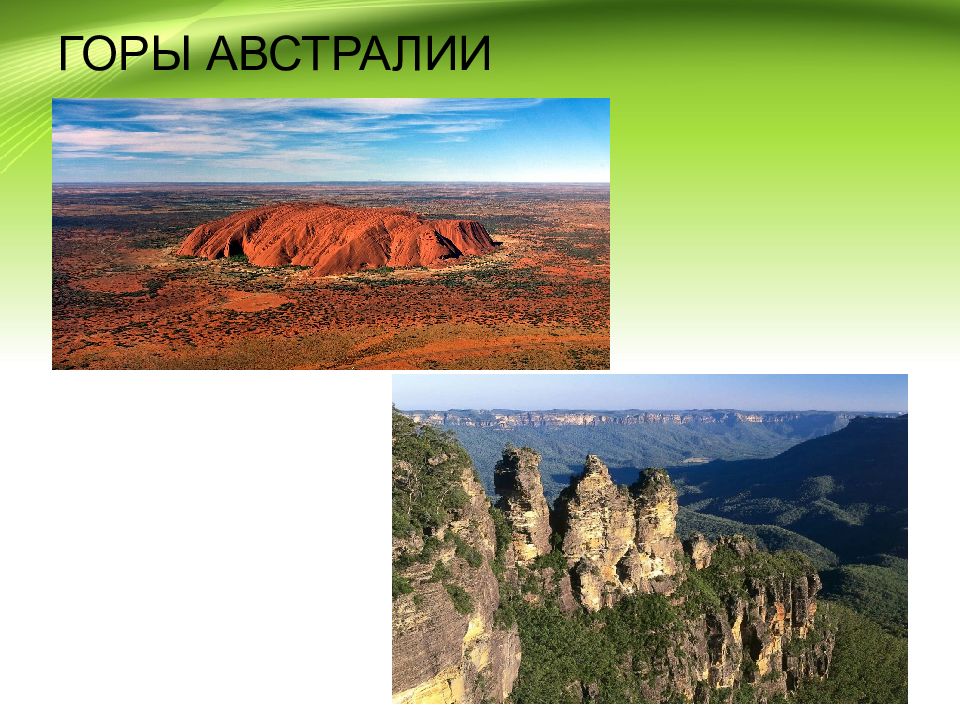 ГОРЫ АВСТРАЛИИ